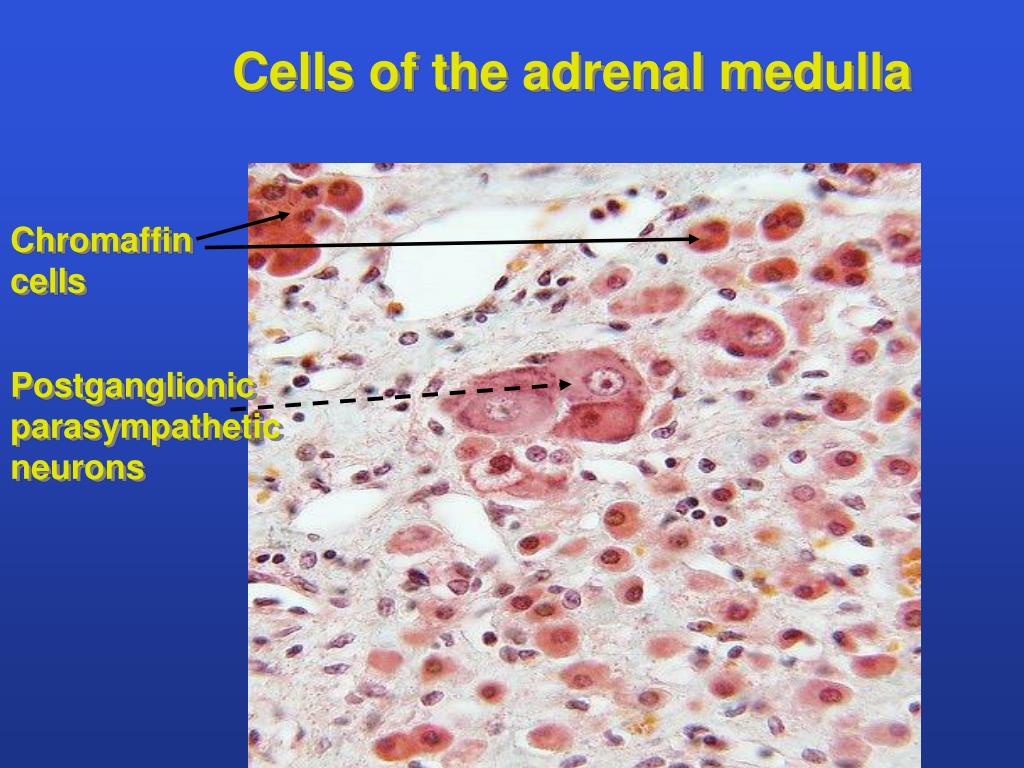 Cells of the adrenal medulla

Chromaffin cells

Postganglionic parasympathetic neurons